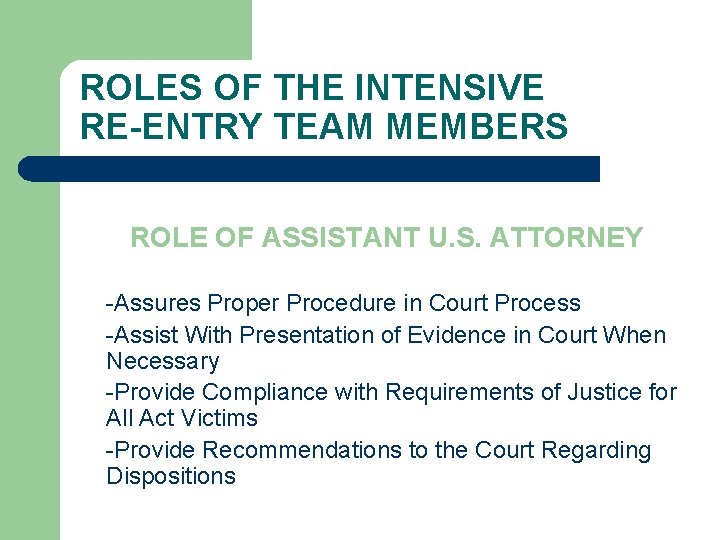 ROLES OF THE INTENSIVE RE-ENTRY TEAM MEMBERS

ROLE OF ASSISTANT U.S. ATTORNEY

-Assures Proper Procedure in Court Process

-Assist With Presentation of Evidence in Court When Necessary

-Provide Compliance with Requirements of Justice for All Act Victims

-Provide Recommendations to the Court Regarding Dispositions